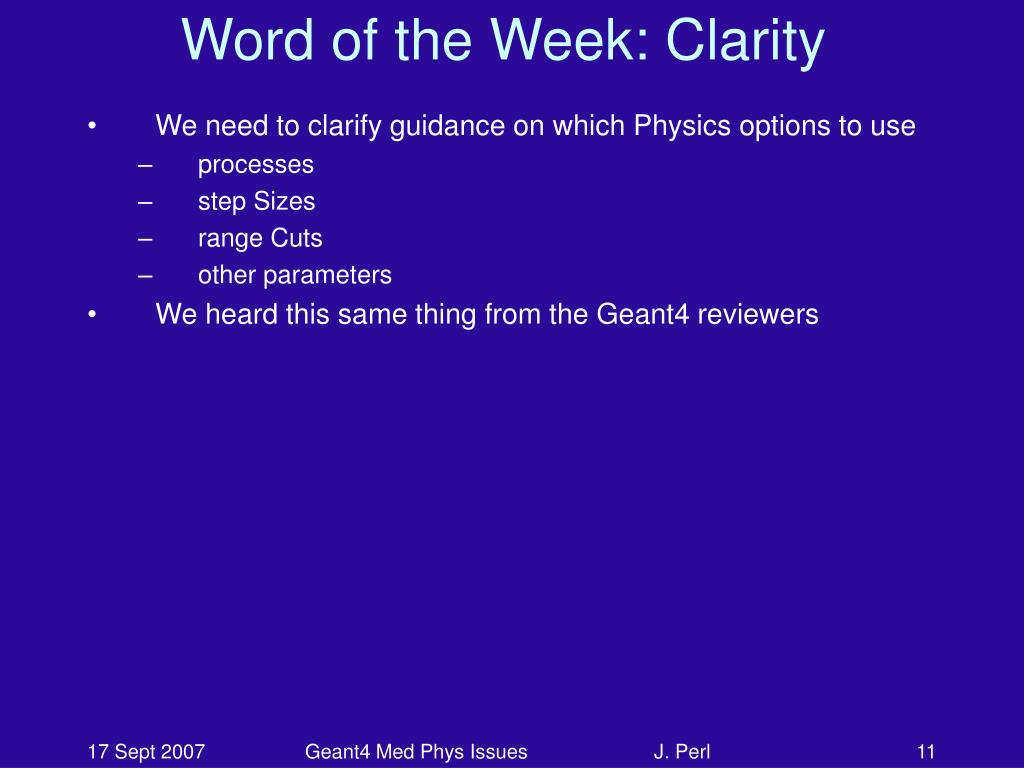 Word of the Week: Clarity

• We need to clarify guidance on which Physics options to use
– processes
– step Sizes
– range Cuts
– other parameters
• We heard this same thing from the Geant4 reviewers

17 Sept 2007 Geant4 Med Phys Issues J. Perl 11